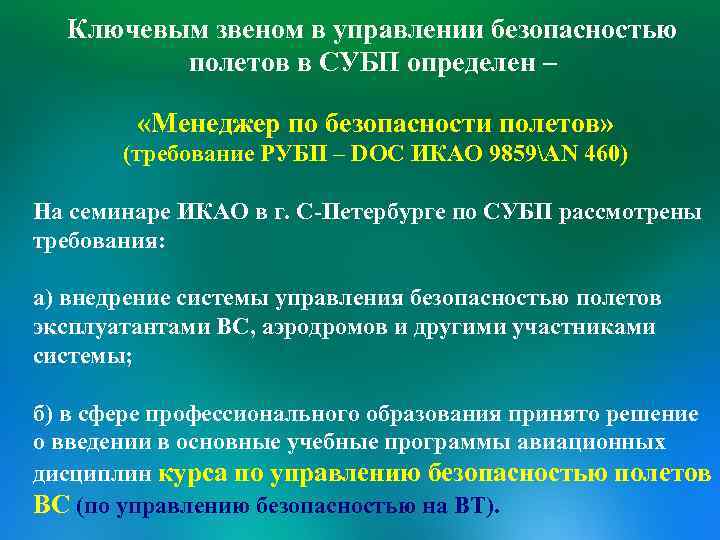 Ключевым звеном в управлении безопасностью полетов в СУБП определен –

«Менеджер по безопасности полетов»
(требование РУБП – DOC ИКАО 9859\AN 460)

На семинаре ИКАО в г. С-Петербурге по СУБП рассмотрены требования:

а) внедрение системы управления безопасностью полетов эксплуатантами ВС, аэродромов и другими участниками системы;

б) в сфере профессионального образования принято решение о введении в основные учебные программы авиационных дисциплин курса по управлению безопасностью полетов ВС (по управлению безопасностью на ВТ).